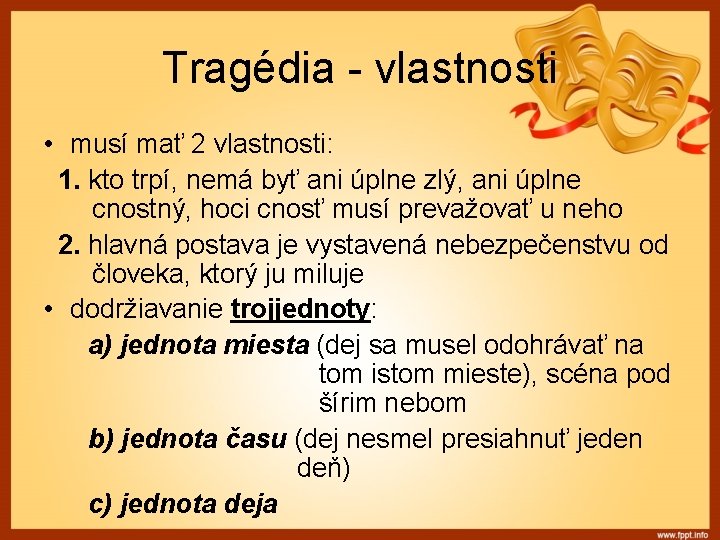 Tragédia - vlastnosti

• musí mať 2 vlastnosti:

1. kto trpí, nemá byť ani úplne zlý, ani úplne cnostný, hoci cnosť musí prevažovať u neho

2. hlavná postava je vystavená nebezpečenstvu od človeka, ktorý ju miluje

• dodržiavanie trojjednoty:

a) jednota miesta (dej sa musel odohrávať na tom istom mieste), scéna pod šírim nebom

b) jednota času (dej nesmel presiahnuť jeden deň)

c) jednota deja

www.fppt.info